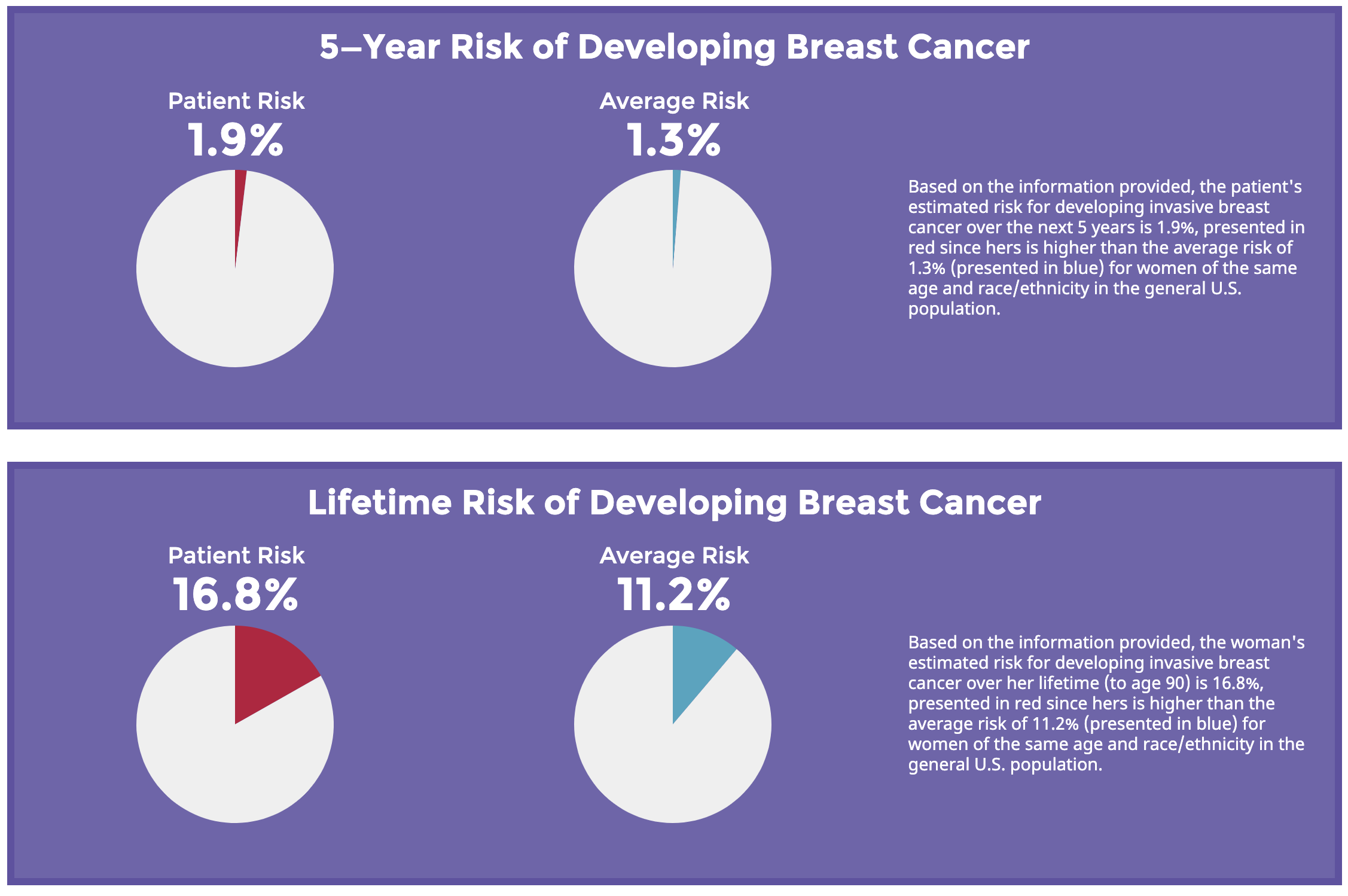 5–Year Risk of Developing Breast Cancer

Patient Risk
1.9%

Average Risk
1.3%

Based on the information provided, the patient's estimated risk for developing invasive breast cancer over the next 5 years is 1.9%, presented in red since hers is higher than the average risk of 1.3% (presented in blue) for women of the same age and race/ethnicity in the general U.S. population.

Lifetime Risk of Developing Breast Cancer

Patient Risk
16.8%

Average Risk
11.2%

Based on the information provided, the woman's estimated risk for developing invasive breast cancer over her lifetime (to age 90) is 16.8%, presented in red since hers is higher than the average risk of 11.2% (presented in blue) for women of the same age and race/ethnicity in the general U.S. population.